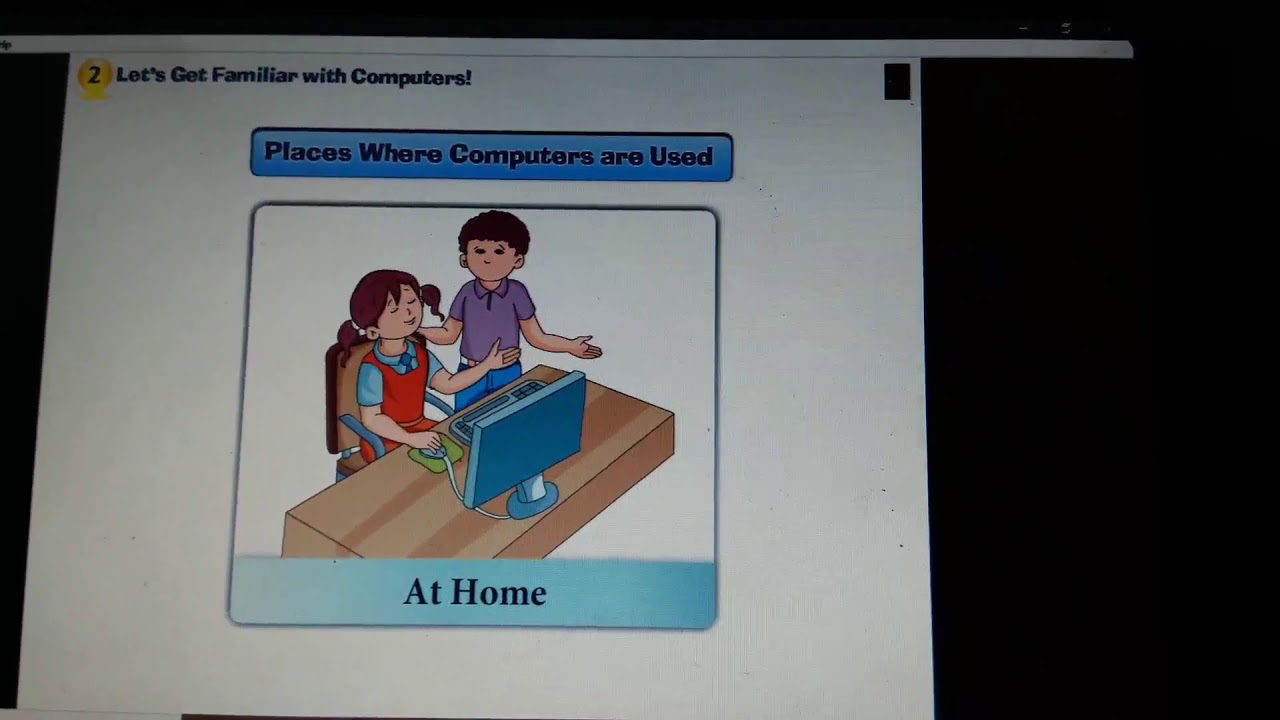 2 Let's Get Familiar with Computers!

Places Where Computers are Used

At Home